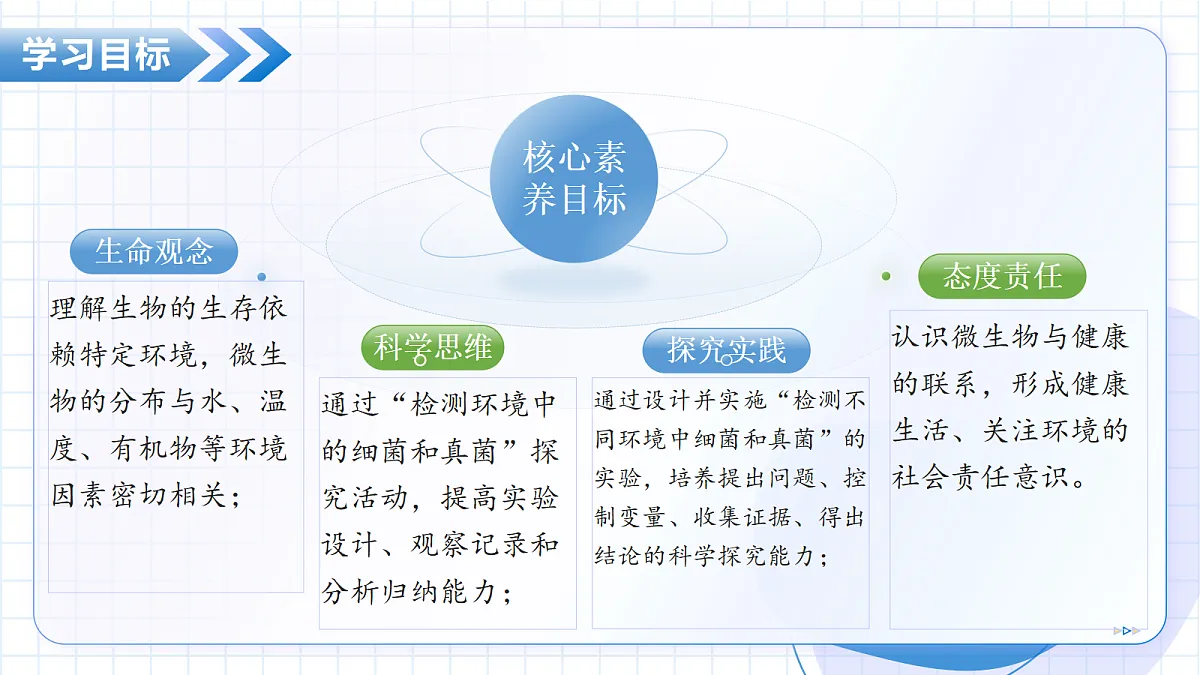 学习目标

核心素养目标

生命观念

理解生物的生存依赖特定环境，微生物的分布与水、温度、有机物等环境因素密切相关；

科学思维

通过“检测环境中的细菌和真菌”探究活动，提高实验设计、观察记录和分析归纳能力；

探究实践

通过设计并实施“检测不同环境中细菌和真菌”的实验，培养提出问题、控制变量、收集证据、得出结论的科学探究能力；

态度责任

认识微生物与健康的联系，形成健康生活、关注环境的社会责任意识。